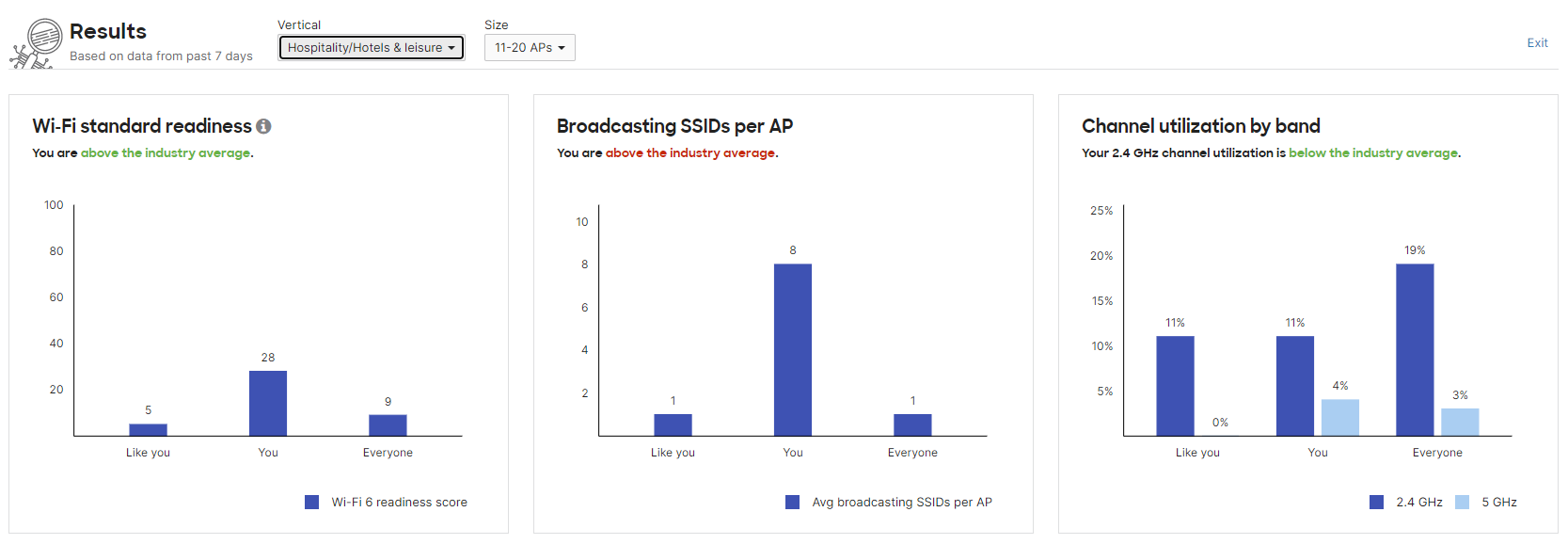 Results
Based on data from past 7 days

Vertical
Hospitality/Hotels & leisure

Size
11-20 APs

Exit

Wi-Fi standard readiness
You are above the industry average.

100
80
60
40
20
5
28
9
Like you
You
Everyone
Wi-Fi 6 readiness score

Broadcasting SSIDs per AP
You are above the industry average.

10
8
6
4
2
1
8
1
Like you
You
Everyone
Avg broadcasting SSIDs per AP

Channel utilization by band
Your 2.4 GHz channel utilization is below the industry average.

25%
20%
15%
10%
5%
11%
0%
11%
4%
19%
3%
Like you
You
Everyone
2.4 GHz
5 GHz